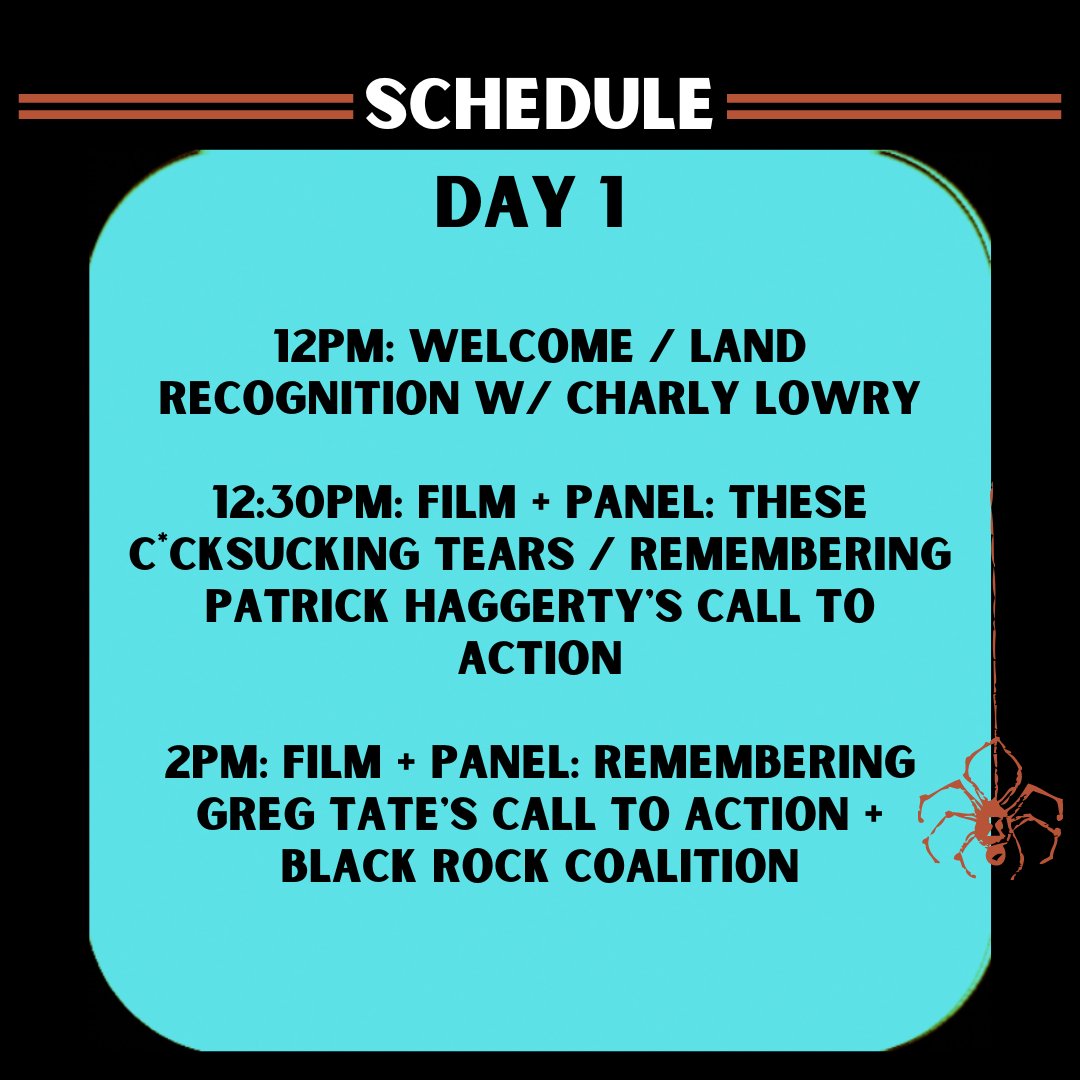 SCHEDULE

DAY 1

12PM: WELCOME / LAND RECOGNITION W/ CHARLY LOWRY

12:30PM: FILM + PANEL: THESE C*CKSUCKING TEARS / REMEMBERING PATRICK HAGGERTY'S CALL TO ACTION

2PM: FILM + PANEL: REMEMBERING GREG TATE'S CALL TO ACTION + BLACK ROCK COALITION